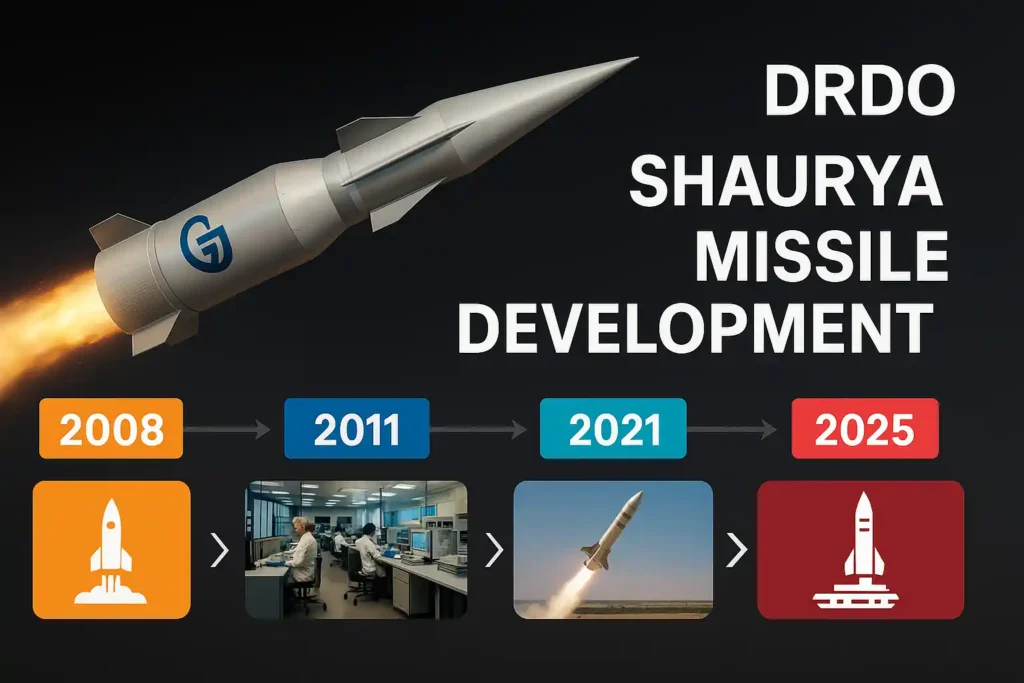 DRDO SHAURYA MISSILE DEVELOPMENT

2008

2011

2021

2025